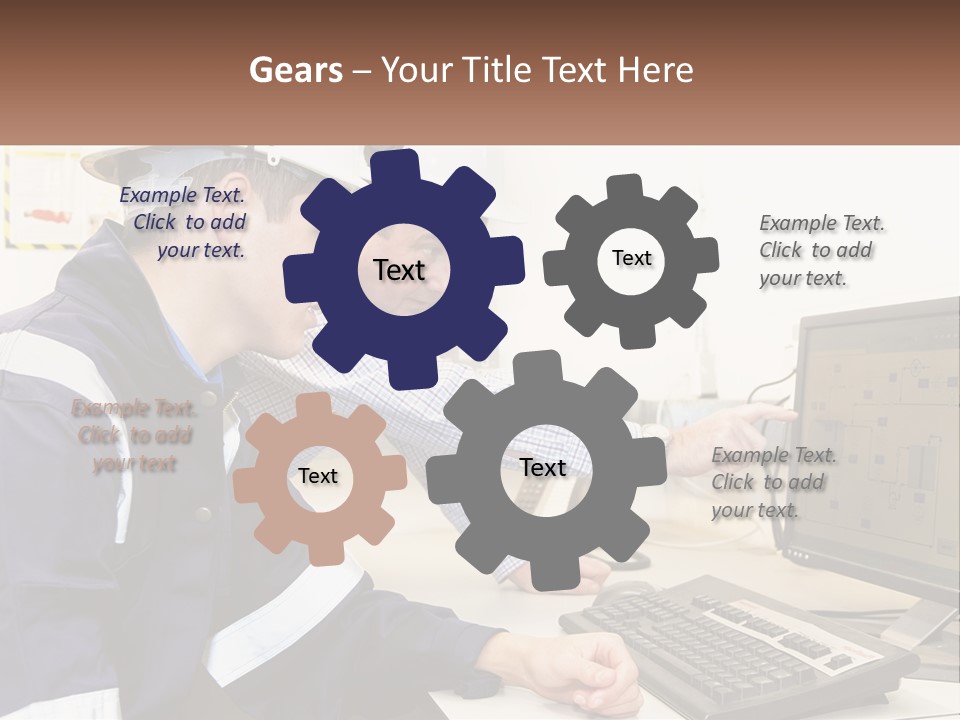 Gears – Your Title Text Here

Example Text. Click to add your text.

Text

Text

Example Text. Click to add your text.

Example Text. Click to add your text

Text

Text

Example Text. Click to add your text.